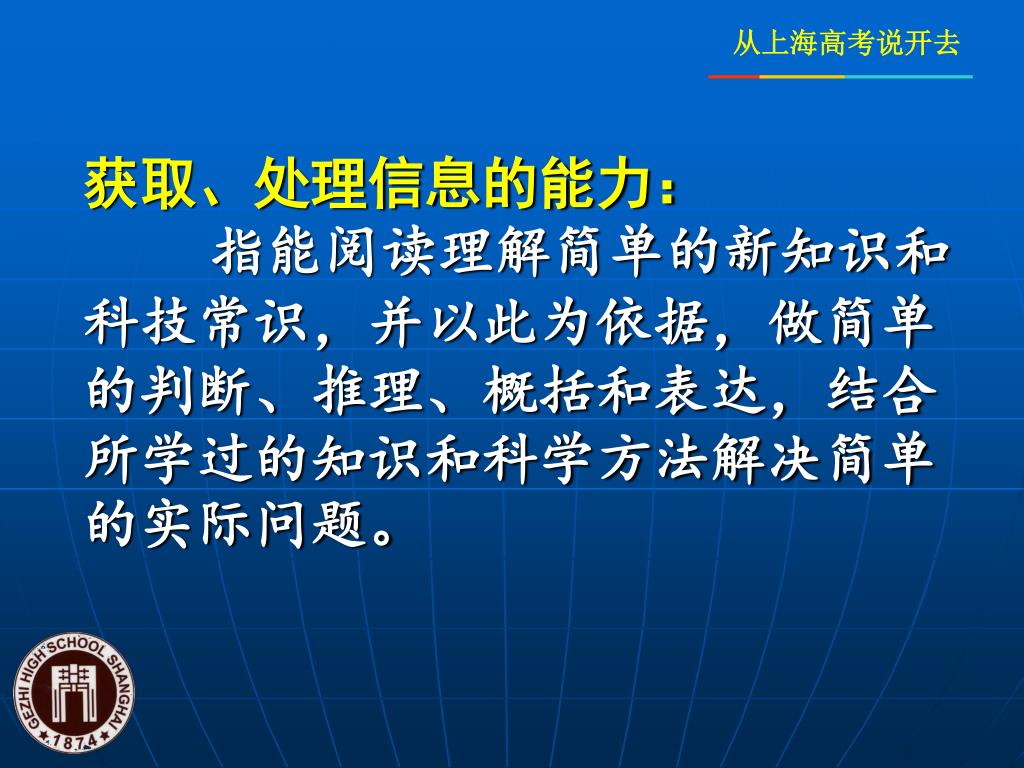 从上海高考说开去

获取、处理信息的能力：

指能阅读理解简单的新知识和科技常识，并以此为依据，做简单的判断、推理、概括和表达，结合所学过的知识和科学方法解决简单的实际问题。

GEZHI HIGH SCHOOL SHANGHAI
1874